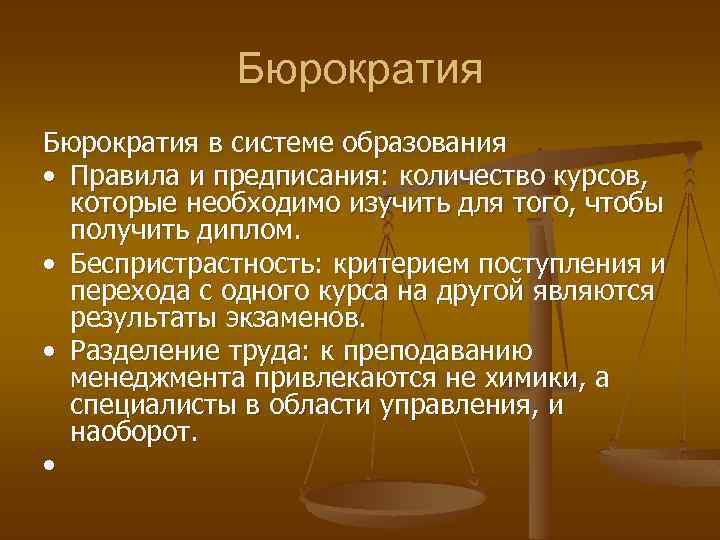 Бюрократия

Бюрократия в системе образования

• Правила и предписания: количество курсов, которые необходимо изучить для того, чтобы получить диплом.
• Беспристрастность: критерием поступления и перехода с одного курса на другой являются результаты экзаменов.
• Разделение труда: к преподаванию менеджмента привлекаются не химики, а специалисты в области управления, и наоборот.
•